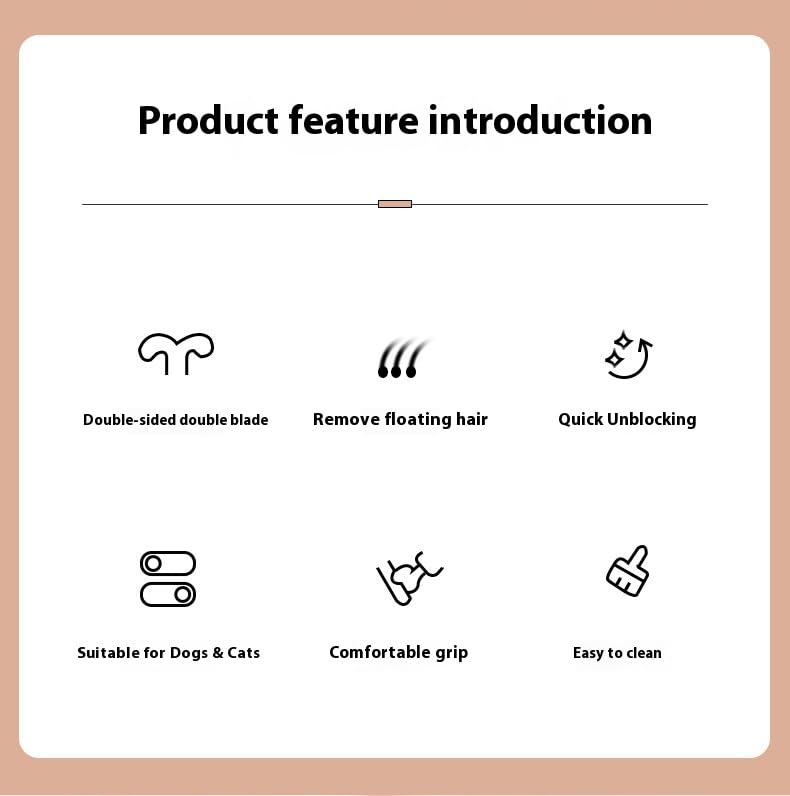 Product feature introduction

Double-sided double blade

Remove floating hair

Quick Unblocking

Suitable for Dogs & Cats

Comfortable grip

Easy to clean